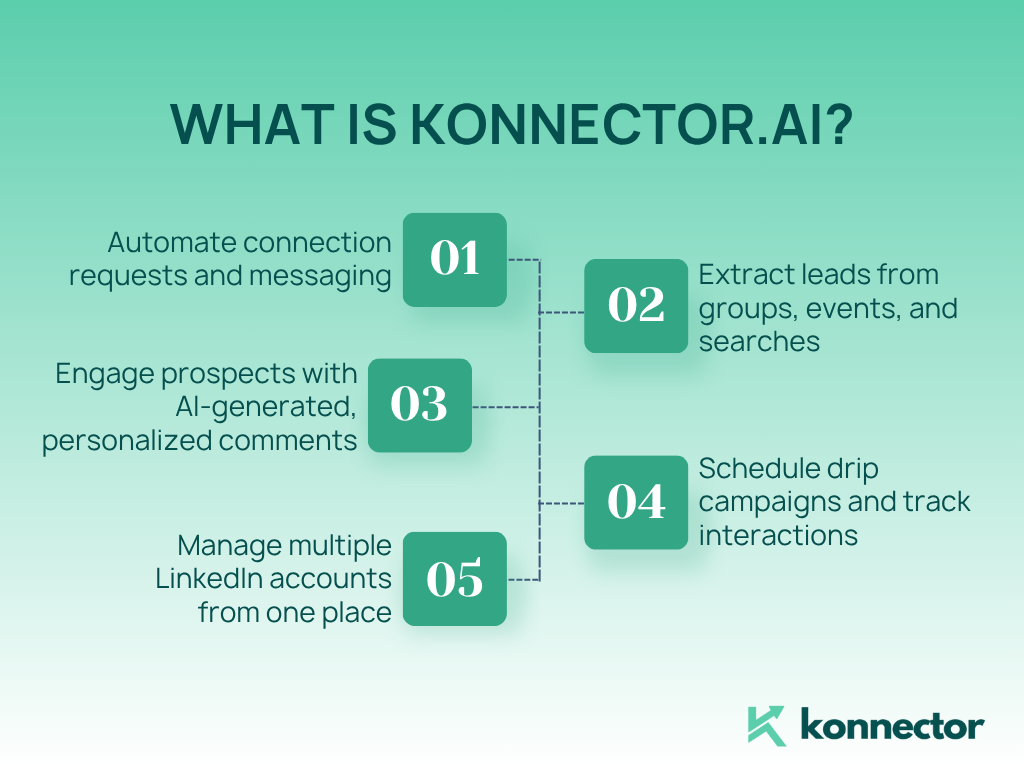 WHAT IS KONNECTOR.AI?

01
Automate connection requests and messaging

02
Extract leads from groups, events, and searches

03
Engage prospects with AI-generated, personalized comments

04
Schedule drip campaigns and track interactions

05
Manage multiple LinkedIn accounts from one place

konnector